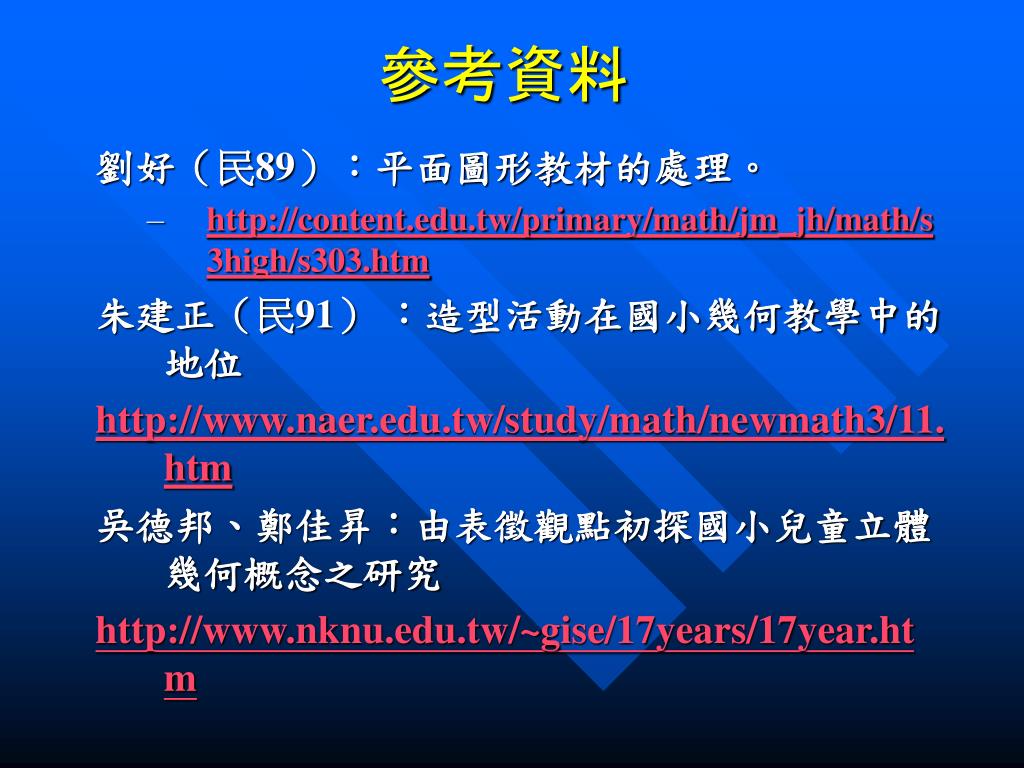 參考資料

劉好（民89）：平面圖形教材的處理。

– http://content.edu.tw/primary/math/jm_jh/math/s3high/s303.htm

朱建正（民91）：造型活動在國小幾何教學中的地位

http://www.naer.edu.tw/study/math/newmath3/11.htm

吳德邦、鄭佳昇：由表徵觀點初探國小兒童立體幾何概念之研究

http://www.nknu.edu.tw/~gise/17years/17year.htm